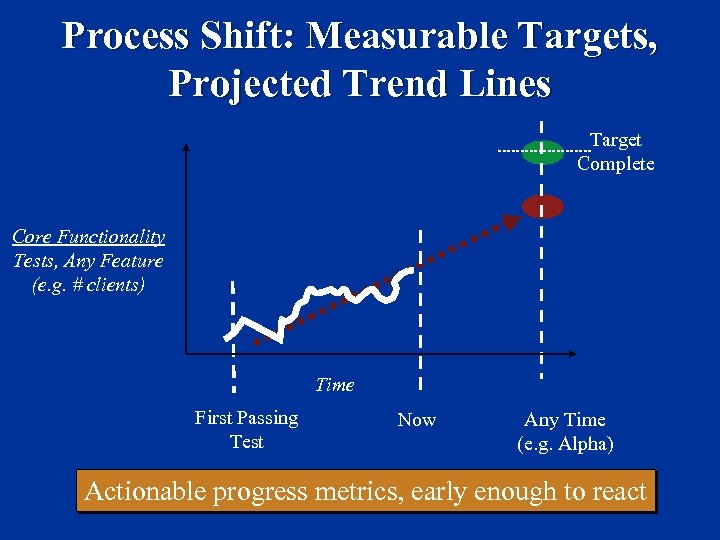 Process Shift: Measurable Targets, Projected Trend Lines

Target Complete

Core Functionality Tests, Any Feature (e.g. #clients)

Time

First Passing Test

Now

Any Time (e.g. Alpha)

Actionable progress metrics, early enough to react